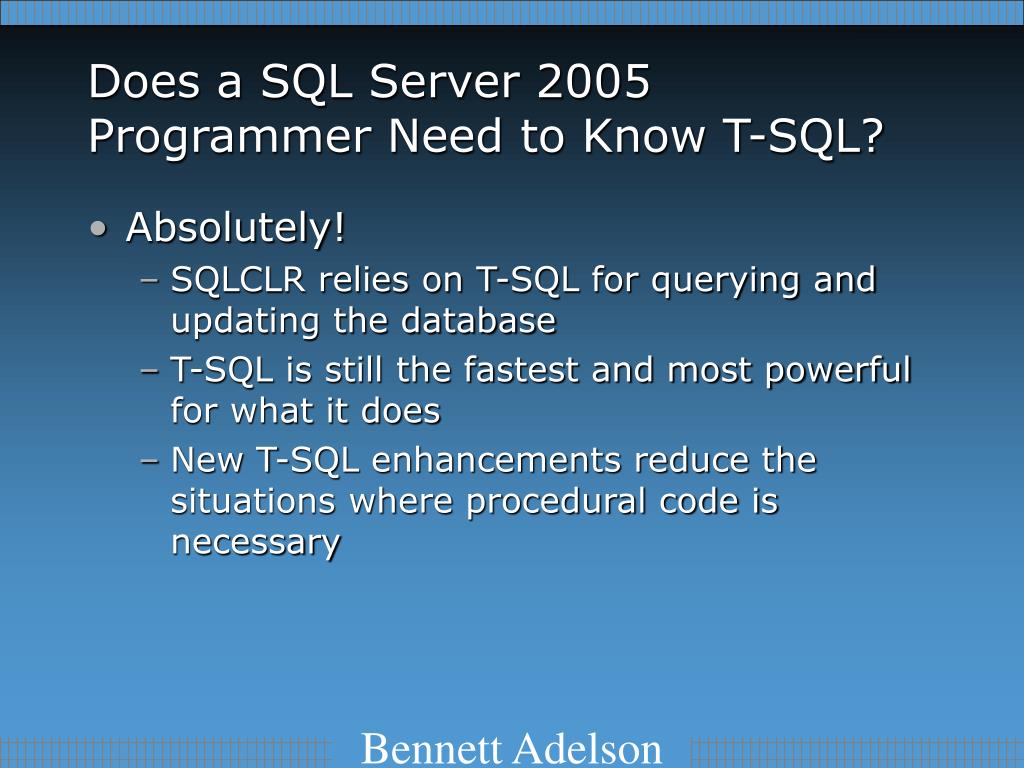 Does a SQL Server 2005 Programmer Need to Know T-SQL?

• Absolutely!
– SQLCLR relies on T-SQL for querying and updating the database
– T-SQL is still the fastest and most powerful for what it does
– New T-SQL enhancements reduce the situations where procedural code is necessary

Bennett Adelson